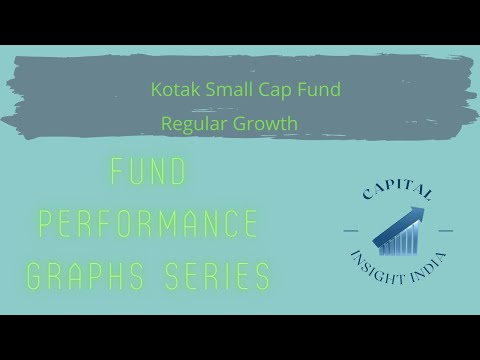 Kotak Small Cap Fund
Regular Growth

FUND
PERFORMANCE
GRAPHS SERIES

CAPITAL
INSIGHT INDIA